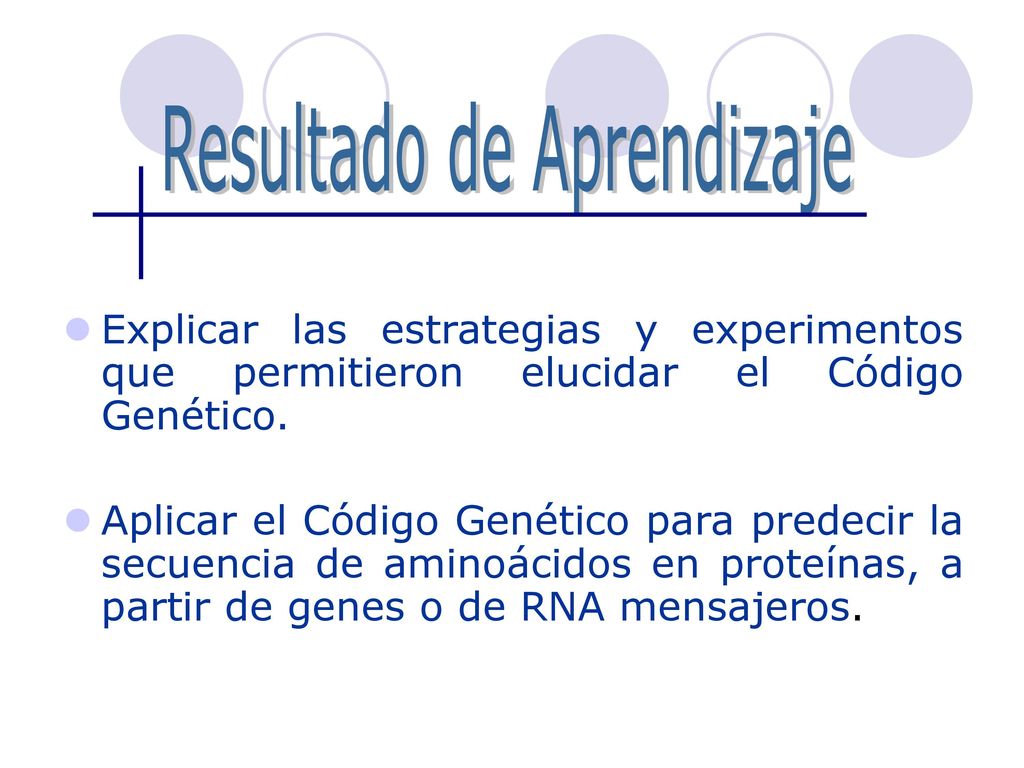 Resultado de Aprendizaje

Explicar las estrategias y experimentos que permitieron elucidar el Código Genético.

Aplicar el Código Genético para predecir la secuencia de aminoácidos en proteínas, a partir de genes o de RNA mensajeros.